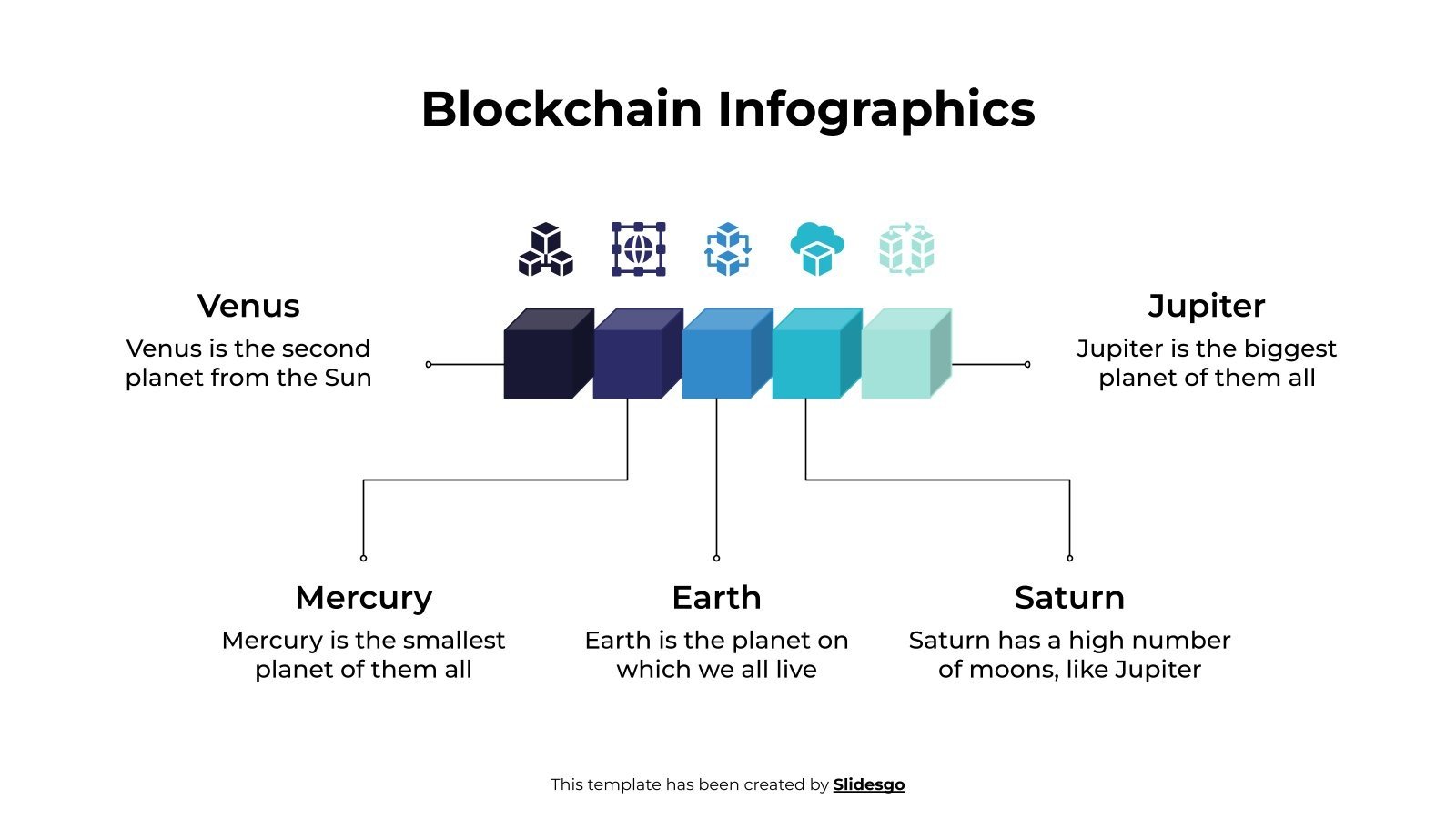 Blockchain Infographics

Venus
Venus is the second planet from the Sun

Jupiter
Jupiter is the biggest planet of them all

Mercury
Mercury is the smallest planet of them all

Earth
Earth is the planet on which we all live

Saturn
Saturn has a high number of moons, like Jupiter

This template has been created by Slidesgo